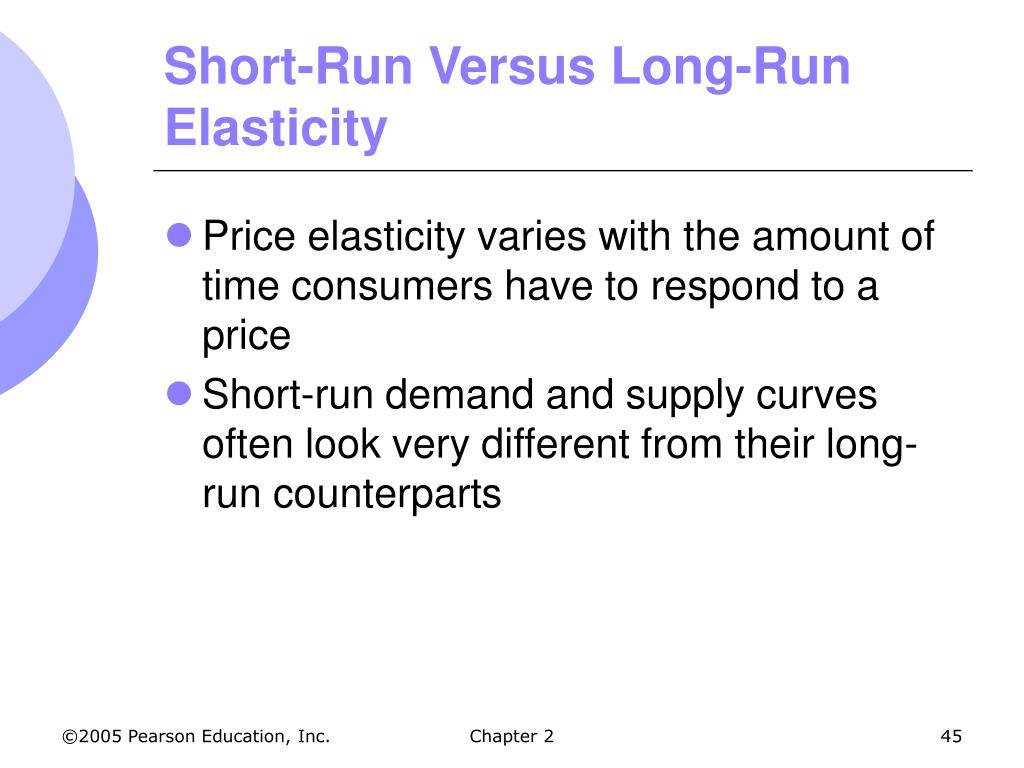 Short-Run Versus Long-Run Elasticity

- Price elasticity varies with the amount of time consumers have to respond to a price
- Short-run demand and supply curves often look very different from their long-run counterparts

©2005 Pearson Education, Inc.

Chapter 2

45